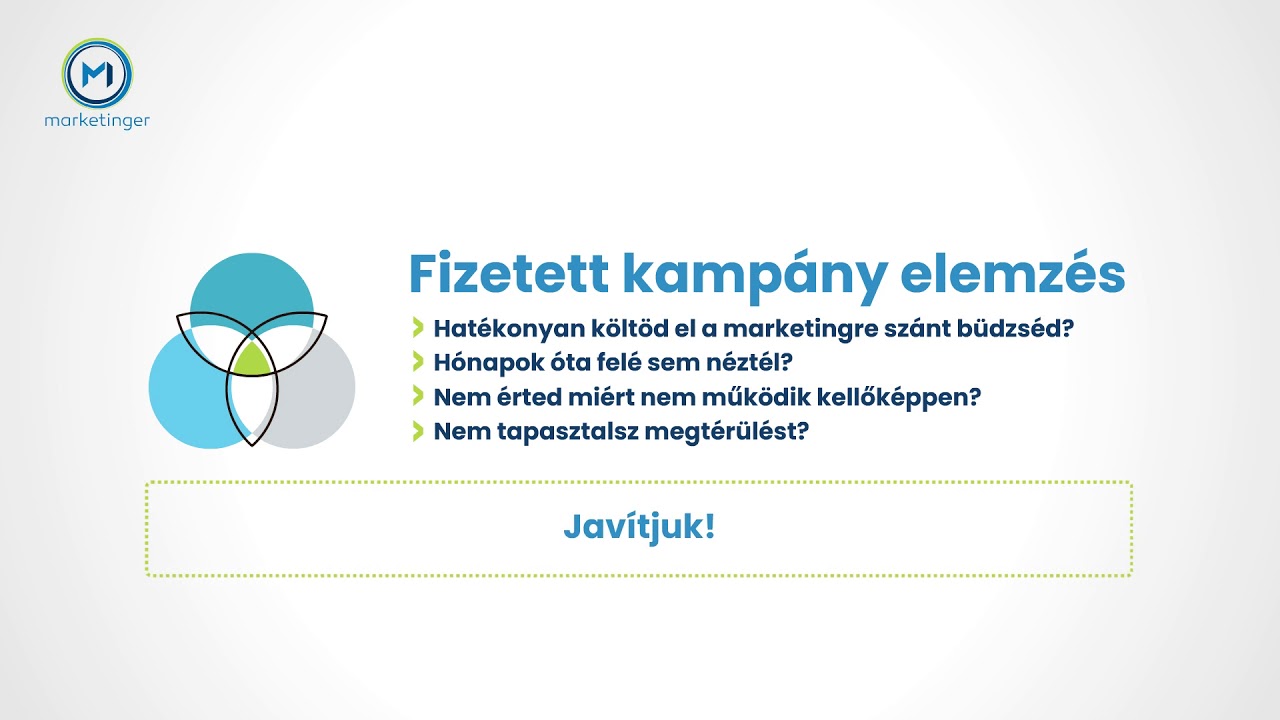 marketinger

Fizetett kampány elemzés

Hatékonyan költöd el a marketingre szánt büdzséd?
Hónapok óta felé sem néztél?
Nem érted miért nem működik kellőképpen?
Nem tapasztalsz megtérülést?

Javítjuk!